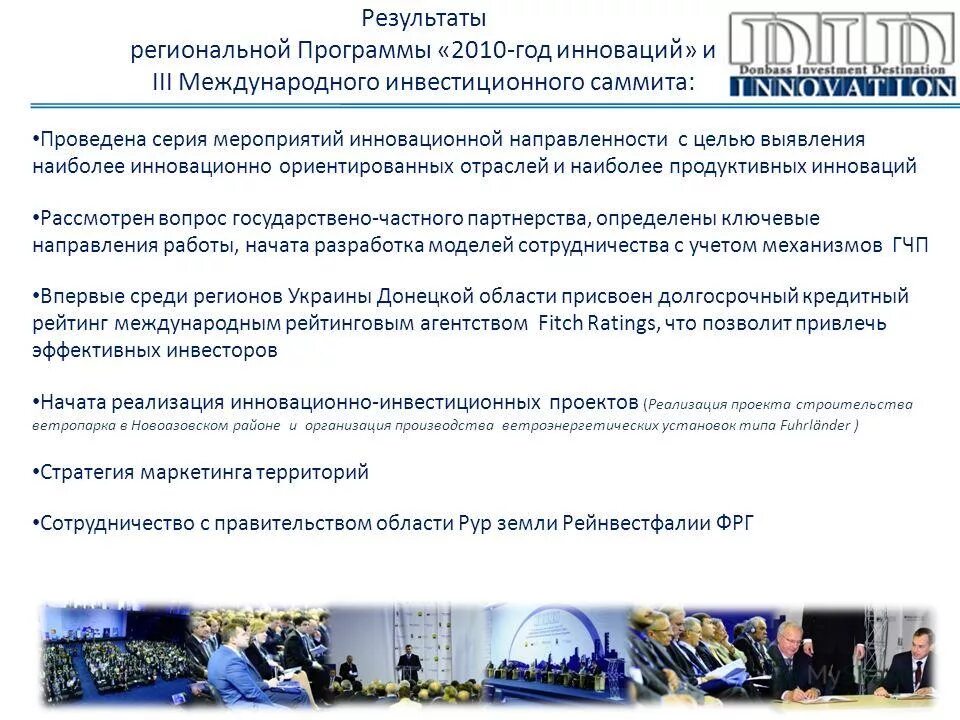 Результаты
региональной Программы «2010-год инноваций» и
III Международного инвестиционного саммита:

DID
Donbass Investment Destination
INNOVATION

•Проведена серия мероприятий инновационной направленности с целью выявления наиболее инновационно ориентированных отраслей и наиболее продуктивных инноваций

•Рассмотрен вопрос государствено-частного партнерства, определены ключевые направления работы, начата разработка моделей сотрудничества с учетом механизмов ГЧП

•Впервые среди регионов Украины Донецкой области присвоен долгосрочный кредитный рейтинг международным рейтинговым агентством Fitch Ratings, что позволит привлечь эффективных инвесторов

•Начата реализация инновационно-инвестиционных проектов (Реализация проекта строительства ветропарка в Новоазовском районе и организация производства ветроэнергетических установок типа Fuhrländer )

•Стратегия маркетинга территорий

•Сотрудничество с правительством области Рур земли Рейнвестфалии ФРГ